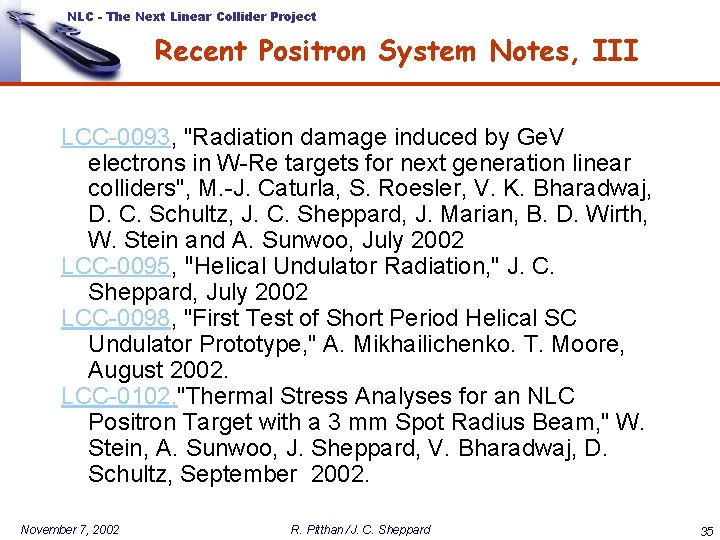 NLC - The Next Linear Collider Project

Recent Positron System Notes, III

LCC-0093, "Radiation damage induced by GeV electrons in W-Re targets for next generation linear colliders", M.-J. Caturla, S. Roesler, V. K. Bharadwaj, D. C. Schultz, J. C. Sheppard, J. Marian, B. D. Wirth, W. Stein and A. Sunwoo, July 2002

LCC-0095, "Helical Undulator Radiation," J. C. Sheppard, July 2002

LCC-0098, "First Test of Short Period Helical SC Undulator Prototype," A. Mikhailichenko. T. Moore, August 2002.

LCC-0102,"Thermal Stress Analyses for an NLC Positron Target with a 3 mm Spot Radius Beam," W. Stein, A. Sunwoo, J. Sheppard, V. Bharadwaj, D. Schultz, September 2002.

November 7, 2002

R. Pitthan / J. C. Sheppard

35